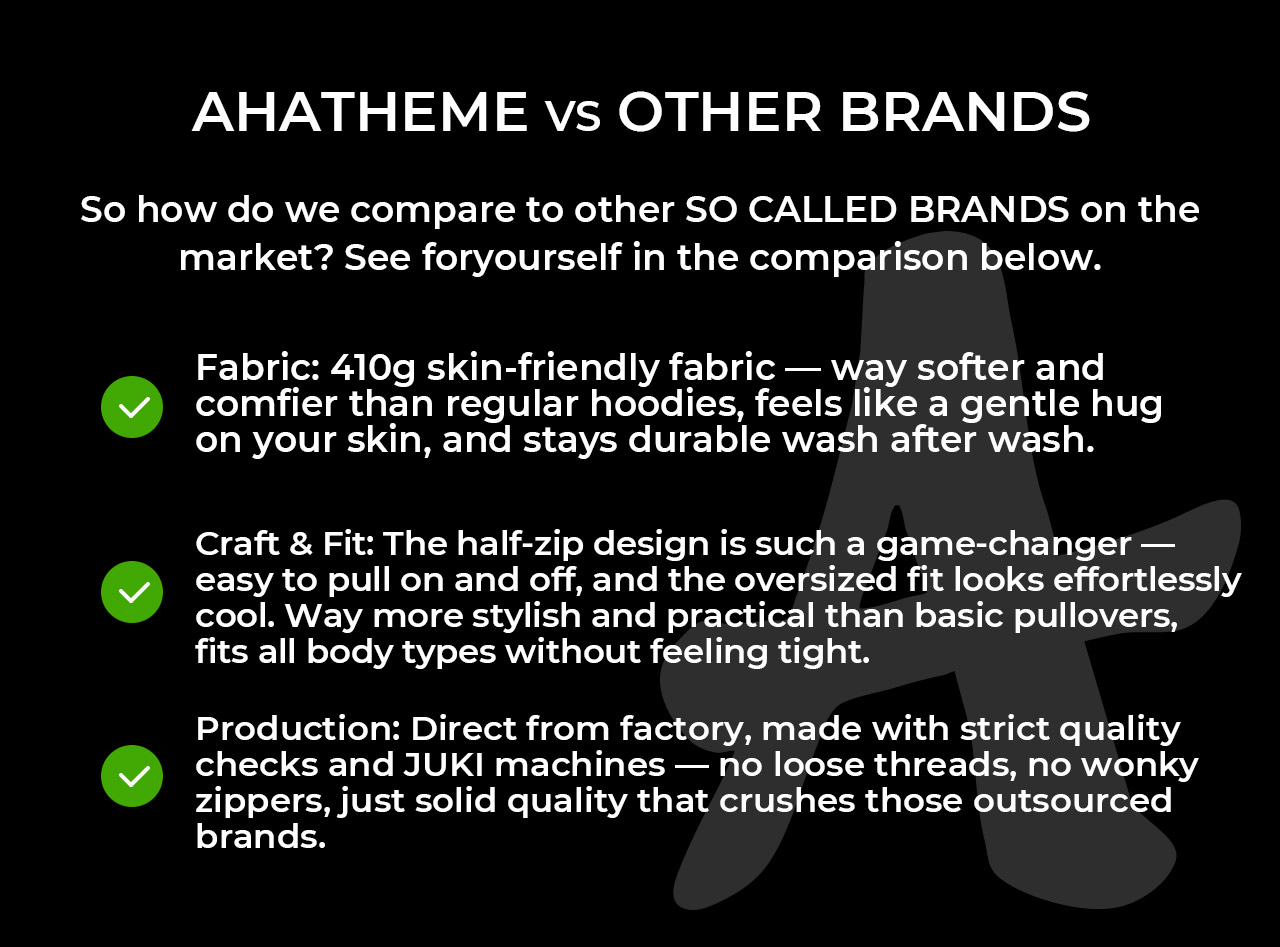 AHATHEME vs OTHER BRANDS

So how do we compare to other SO CALLED BRANDS on the market? See foryourself in the comparison below.

Fabric: 410g skin-friendly fabric — way softer and comfier than regular hoodies, feels like a gentle hug on your skin, and stays durable wash after wash.

Craft & Fit: The half-zip design is such a game-changer — easy to pull on and off, and the oversized fit looks effortlessly cool. Way more stylish and practical than basic pullovers, fits all body types without feeling tight.

Production: Direct from factory, made with strict quality checks and JUKI machines — no loose threads, no wonky zippers, just solid quality that crushes those outsourced brands.